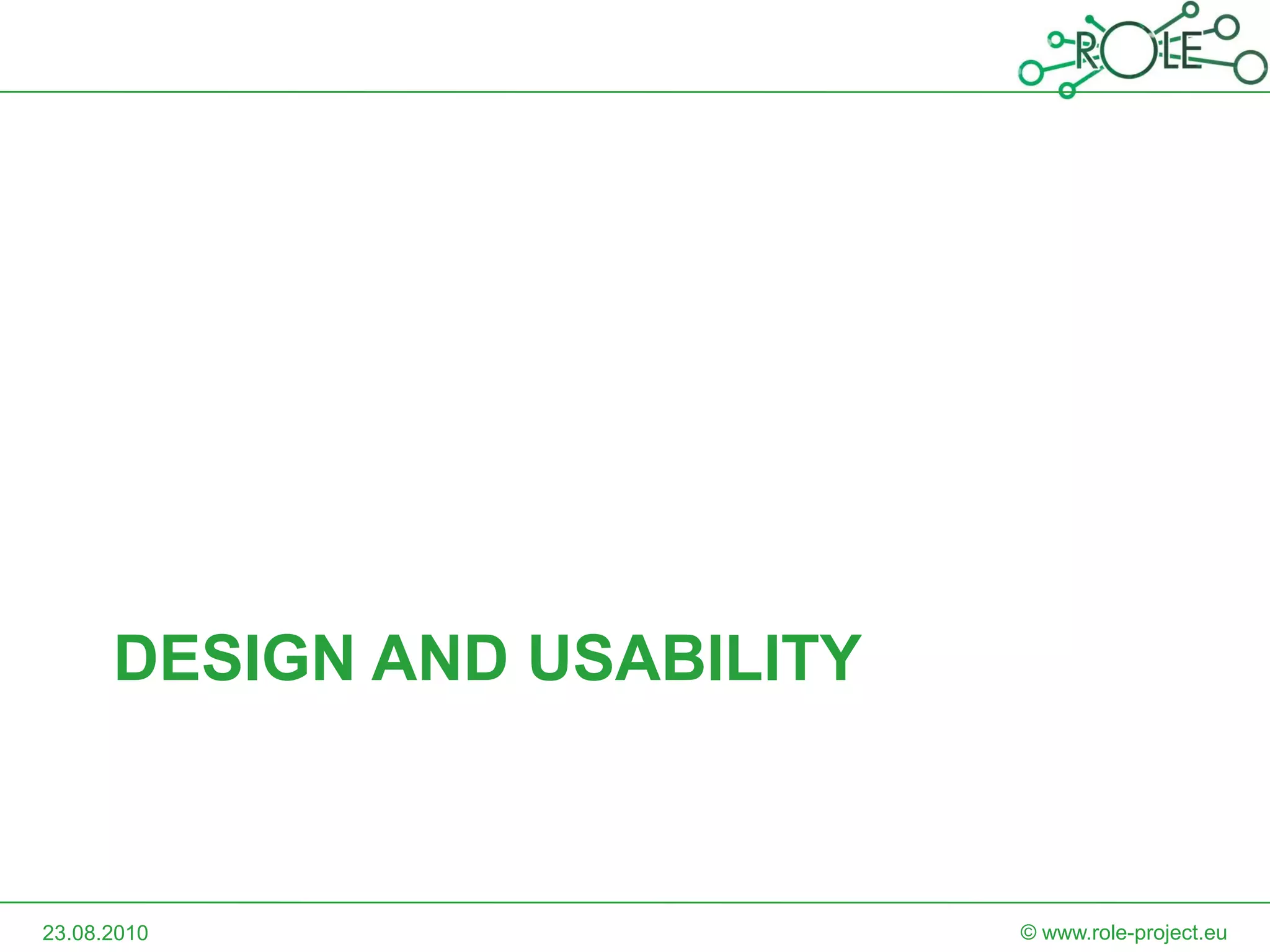 ROLE

DESIGN AND USABILITY

23.08.2010

© www.role-project.eu